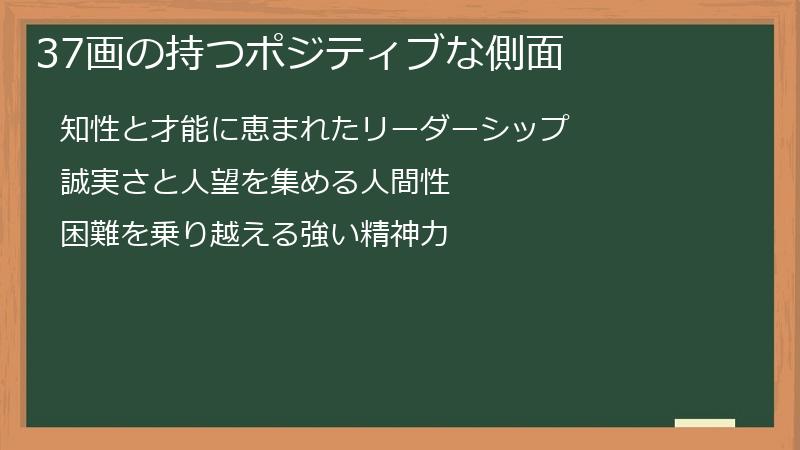 37画の持つポジティブな側面

知性と才能に恵まれたリーダーシップ

誠実さと人望を集める人間性

困難を乗り越える強い精神力